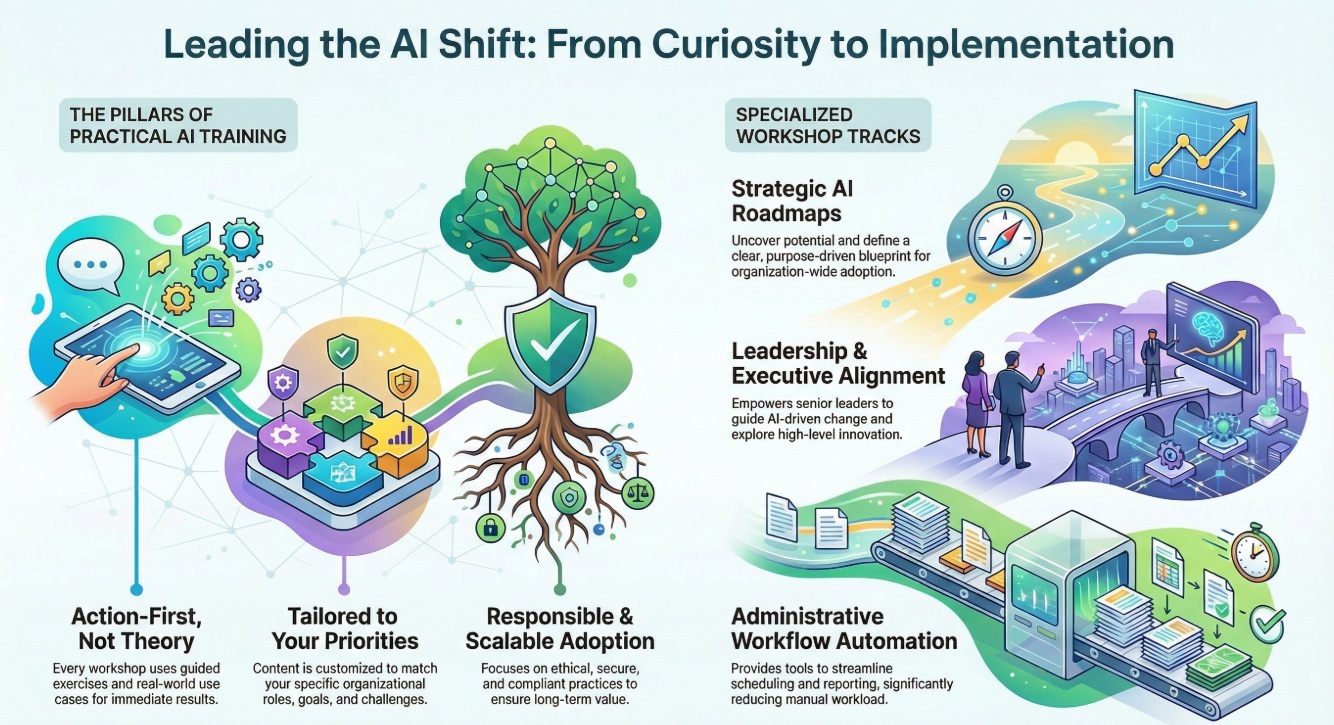 Leading the AI Shift: From Curiosity to Implementation

THE PILLARS OF PRACTICAL AI TRAINING

Action-First, Not Theory
Every workshop uses guided exercises and real-world use cases for immediate results.

Tailored to Your Priorities
Content is customized to match your specific organizational roles, goals, and challenges.

Responsible & Scalable Adoption
Focuses on ethical, secure, and compliant practices to ensure long-term value.

SPECIALIZED WORKSHOP TRACKS

Strategic AI Roadmaps
Uncover potential and define a clear, purpose-driven blueprint for organization-wide adoption.

Leadership & Executive Alignment
Empowers senior leaders to guide AI-driven change and explore high-level innovation.

Administrative Workflow Automation
Provides tools to streamline scheduling and reporting, significantly reducing manual workload.